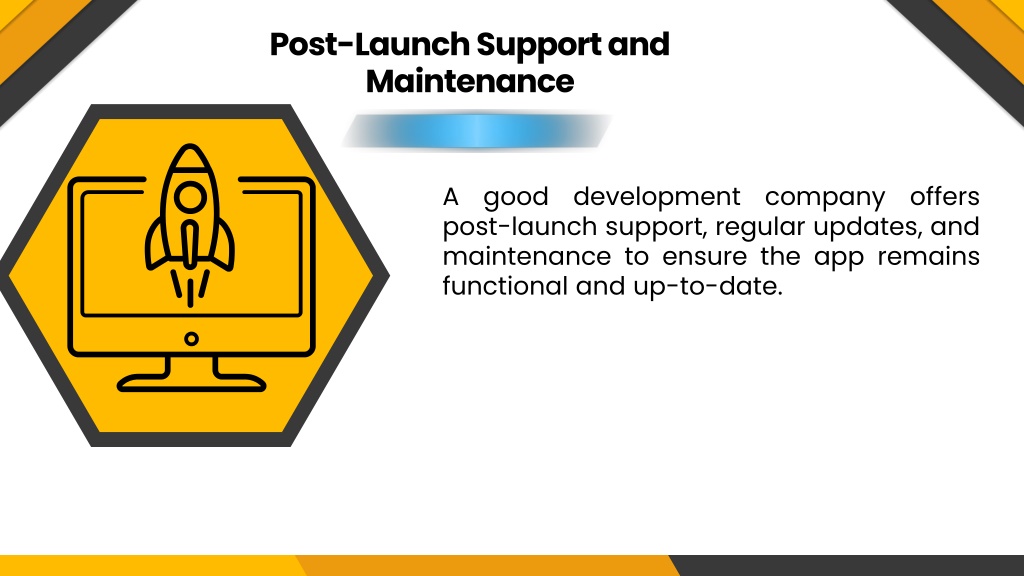 Post-Launch Support and Maintenance

A good development company offers post-launch support, regular updates, and maintenance to ensure the app remains functional and up-to-date.